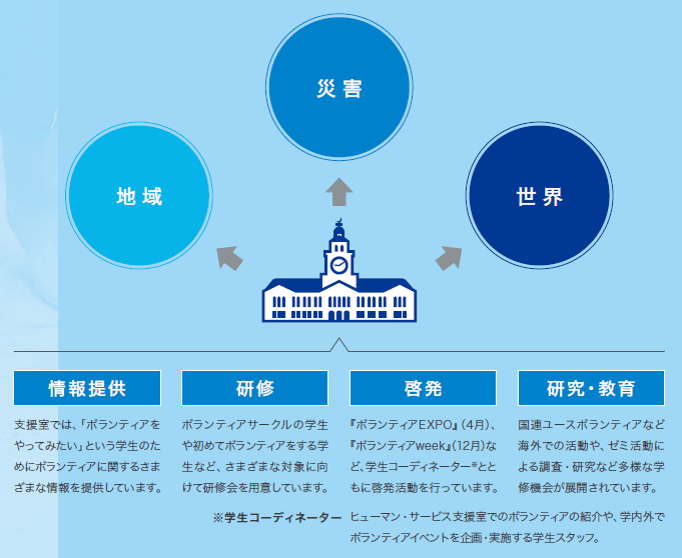 災害

地域

世界

情報提供

支援室では、「ボランティアをやってみたい」という学生のためにボランティアに関するさまざまな情報を提供しています。

研修

ボランティアサークルの学生や初めてボランティアをする学生など、さまざまな対象に向けて研修会を用意しています。

啓発

『ボランティアEXPO』(4月)、『ボランティアweek』(12月)など、学生コーディネーター※とともに啓発活動を行っています。

研究・教育

国連ユースボランティアなど海外での活動や、ゼミ活動による調査・研究など多様な学修機会が展開されています。

※学生コーディネーター　ヒューマン・サービス支援室でのボランティアの紹介や、学内外でボランティアイベントを企画・実施する学生スタッフ。